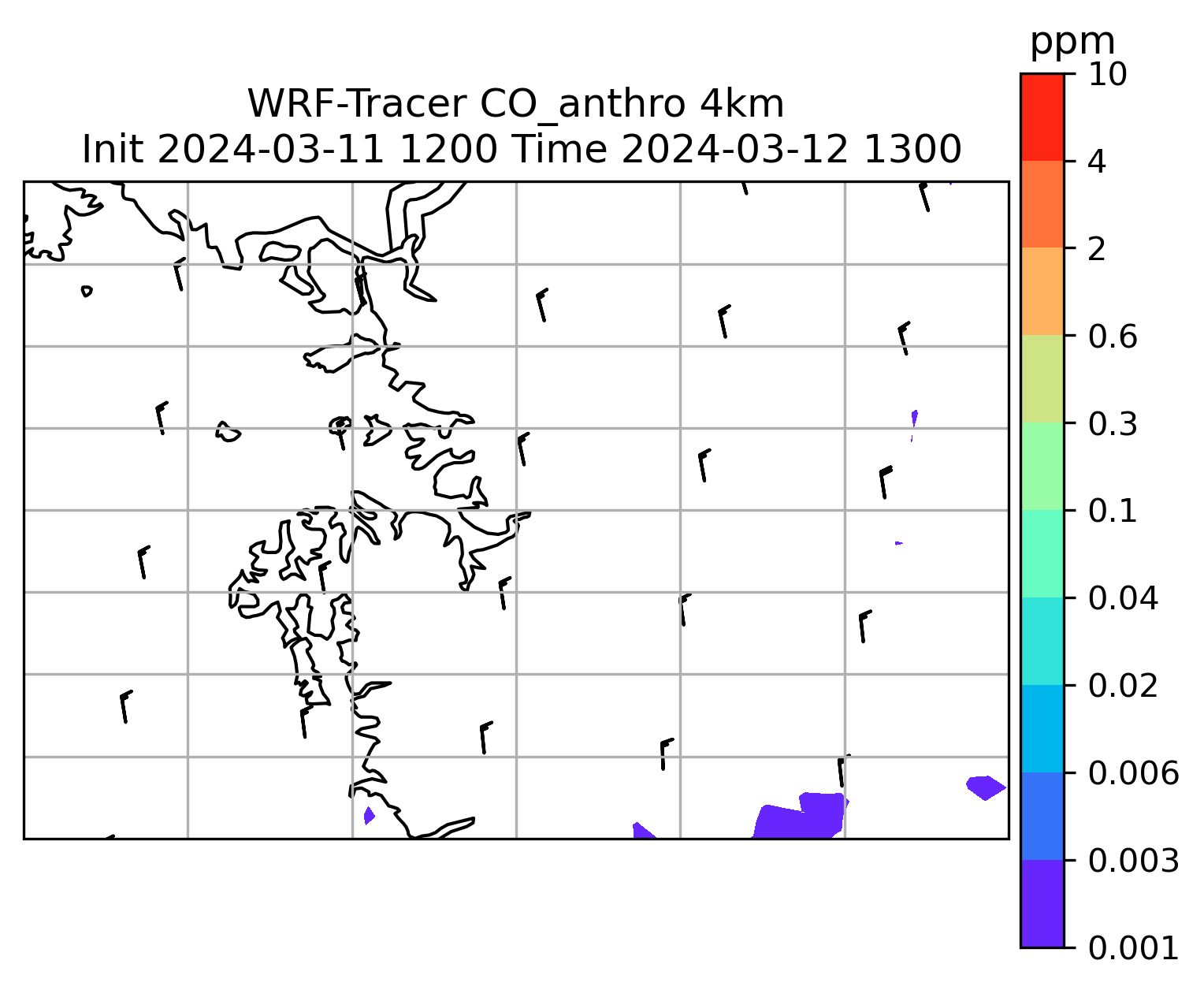 WRF-Tracer CO_anthro 4km
Init 2024-03-11 1200 Time 2024-03-12 1300

ppm
10
4
2
0.6
0.3
0.1
0.04
0.02
0.006
0.003
0.001